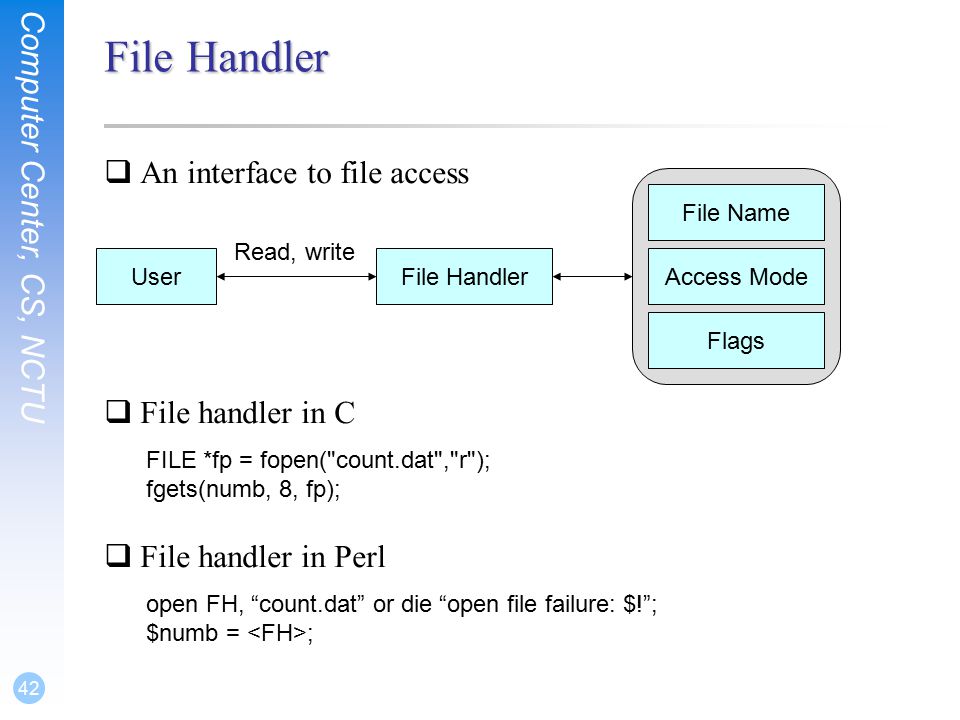 Computer Center, CS, NCTU

File Handler

❑ An interface to file access

User

Read, write

File Handler

File Name

Access Mode

Flags

❑ File handler in C

FILE *fp = fopen("count.dat","r");
fgets(numb, 8, fp);

❑ File handler in Perl

open FH, “count.dat” or die “open file failure: $!”;
$numb = <FH>;

42